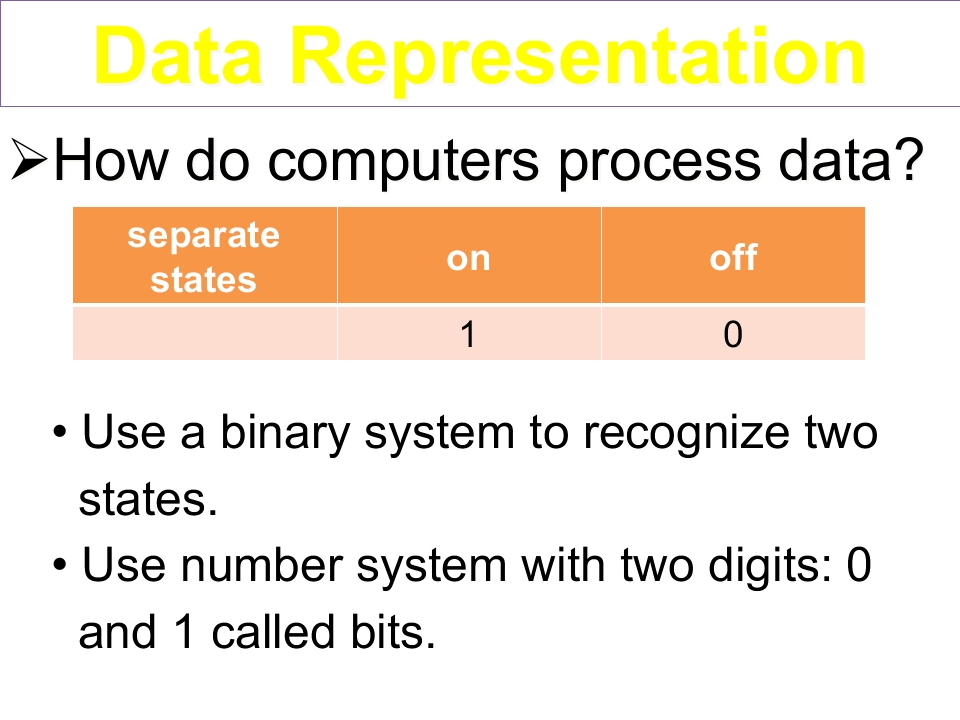 Data Representation

➢How do computers process data?

| separate states | on | off |
|---|---|---|
| | 1 | 0 |

• Use a binary system to recognize two states.

• Use number system with two digits: 0 and 1 called bits.